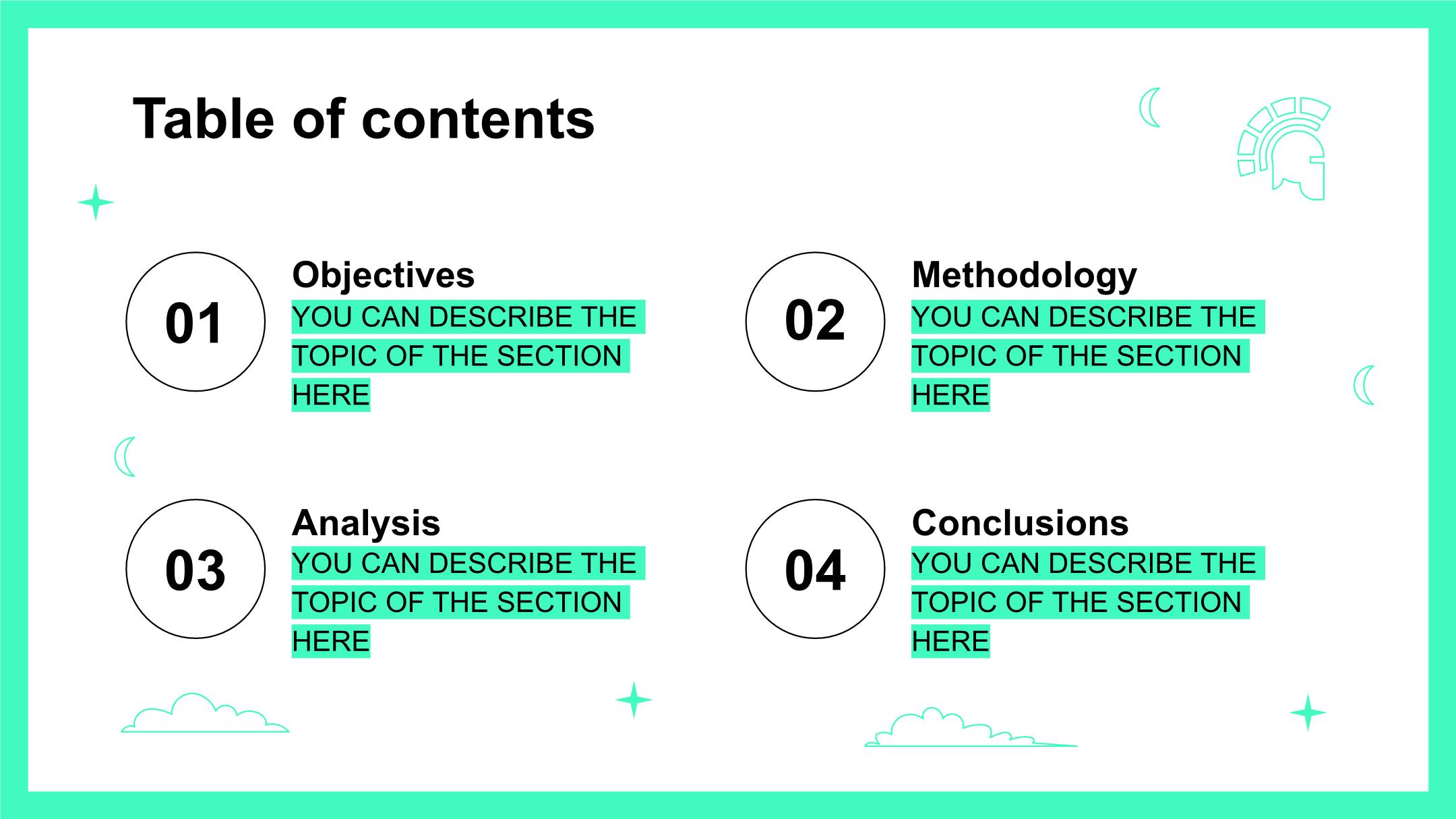 Table of contents

01

Objectives

YOU CAN DESCRIBE THE TOPIC OF THE SECTION HERE

02

Methodology

YOU CAN DESCRIBE THE TOPIC OF THE SECTION HERE

03

Analysis

YOU CAN DESCRIBE THE TOPIC OF THE SECTION HERE

04

Conclusions

YOU CAN DESCRIBE THE TOPIC OF THE SECTION HERE